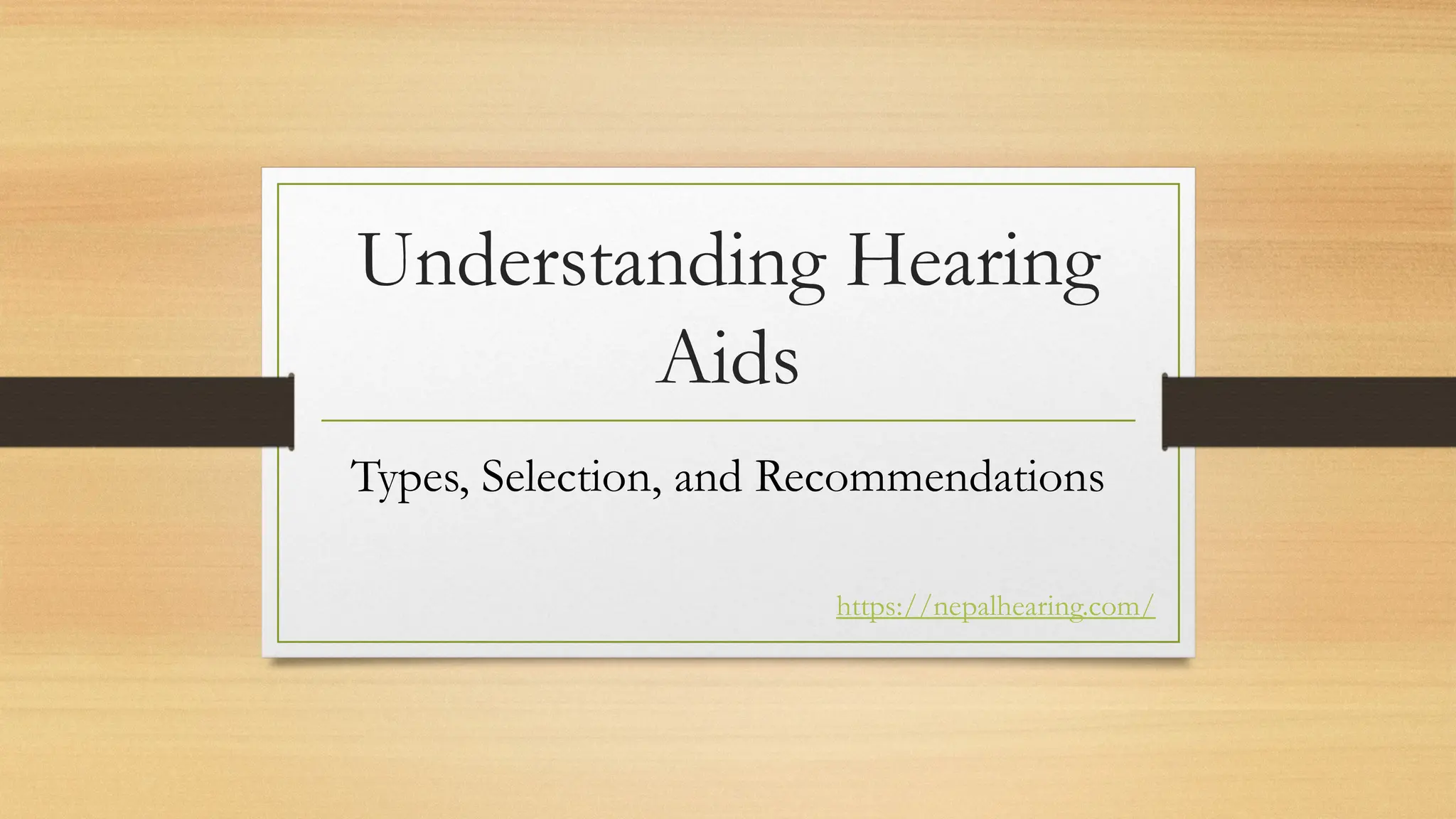 Understanding Hearing Aids

Types, Selection, and Recommendations

https://nepalhearing.com/